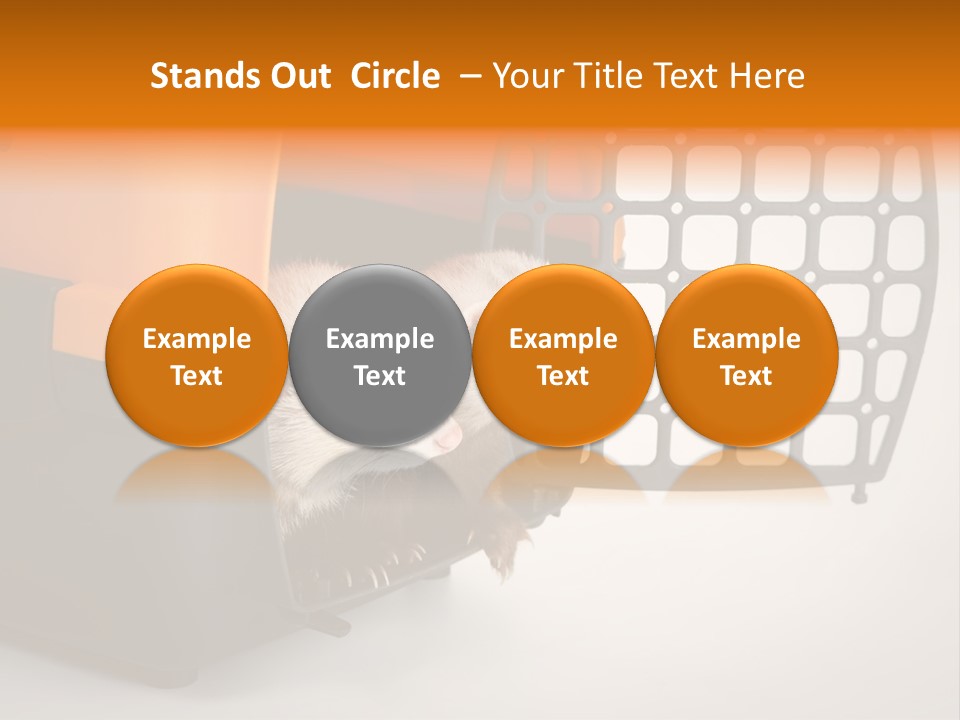 Stands Out Circle – Your Title Text Here

Example Text

Example Text

Example Text

Example Text